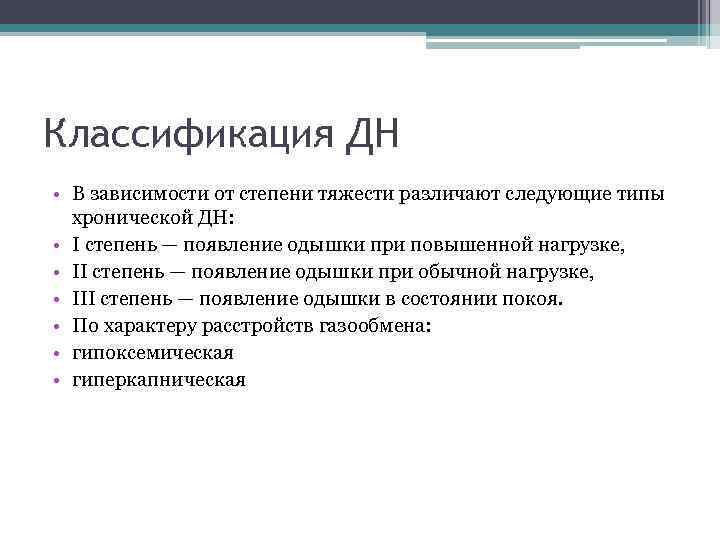 Классификация ДН

• В зависимости от степени тяжести различают следующие типы хронической ДН:
• I степень — появление одышки при повышенной нагрузке,
• II степень — появление одышки при обычной нагрузке,
• III степень — появление одышки в состоянии покоя.
• По характеру расстройств газообмена:
• гипоксемическая
• гиперкапническая